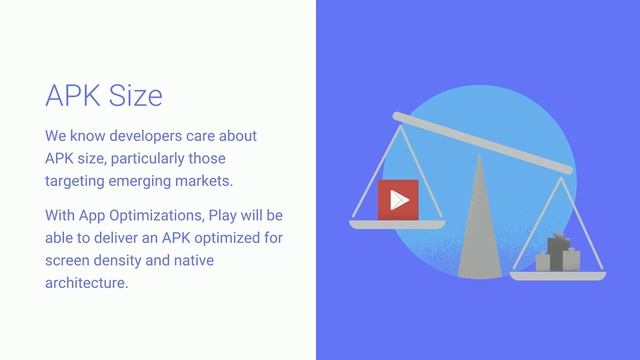 APK Size

We know developers care about APK size, particularly those targeting emerging markets.

With App Optimizations, Play will be able to deliver an APK optimized for screen density and native architecture.